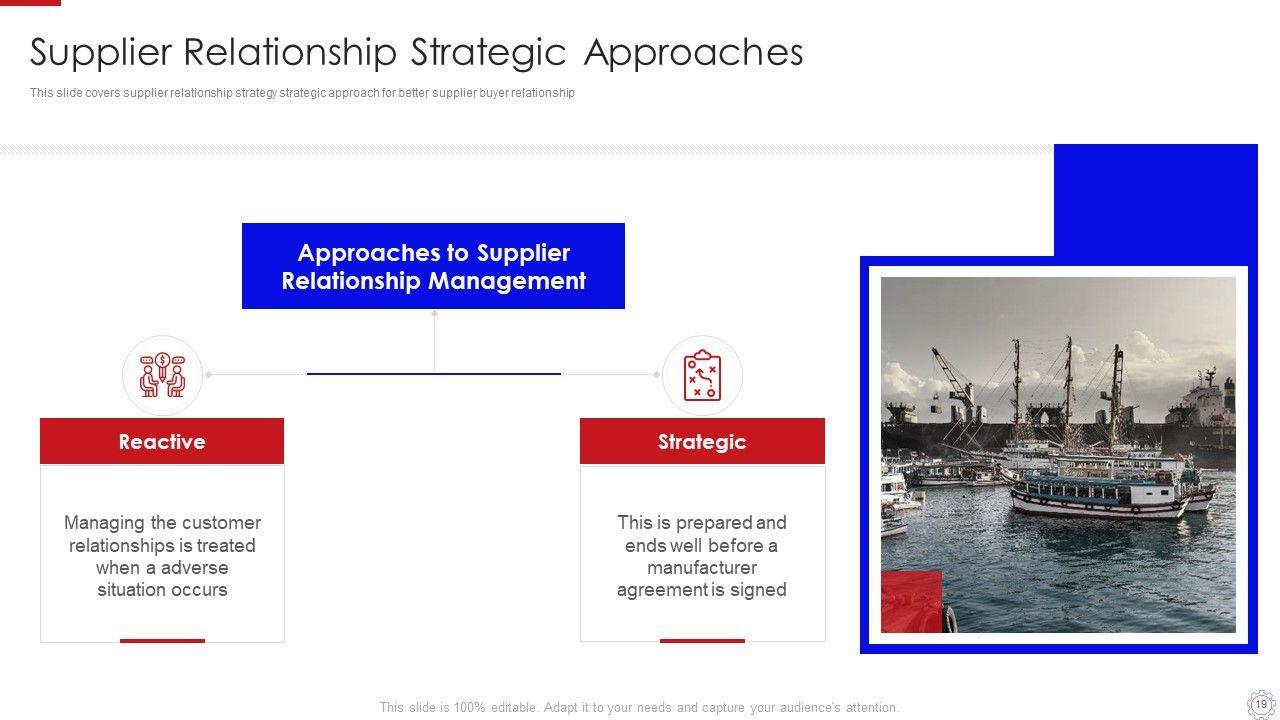 Supplier Relationship Strategic Approaches

This slide covers supplier relationship strategy strategic approach for better supplier buyer relationship

Approaches to Supplier Relationship Management

Reactive

Managing the customer relationships is treated when a adverse situation occurs

Strategic

This is prepared and ends well before a manufacturer agreement is signed

This slide is 100% editable. Adapt it to your needs and capture your audience's attention.

19